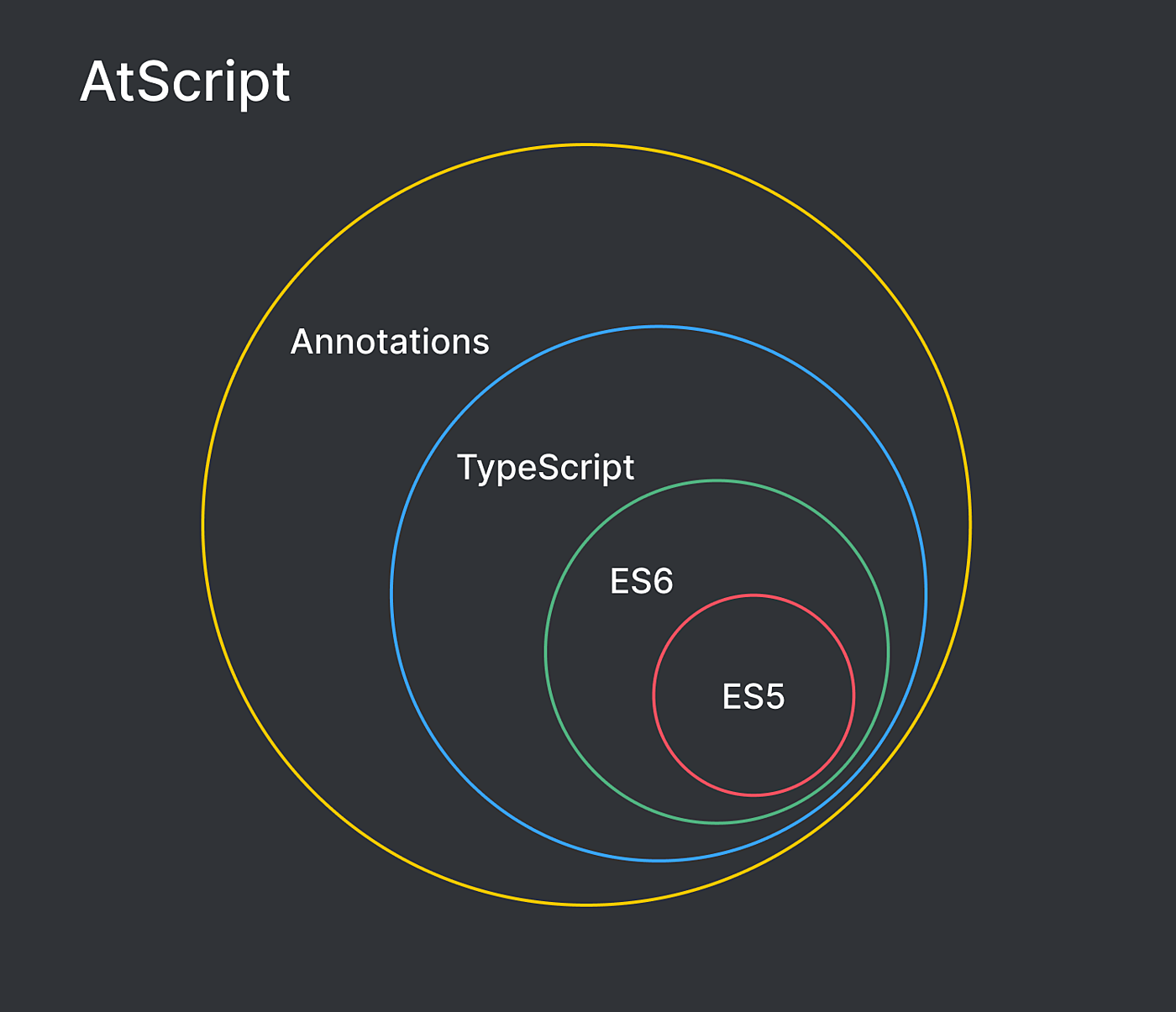 AtScript

Annotations

TypeScript

ES6

ES5